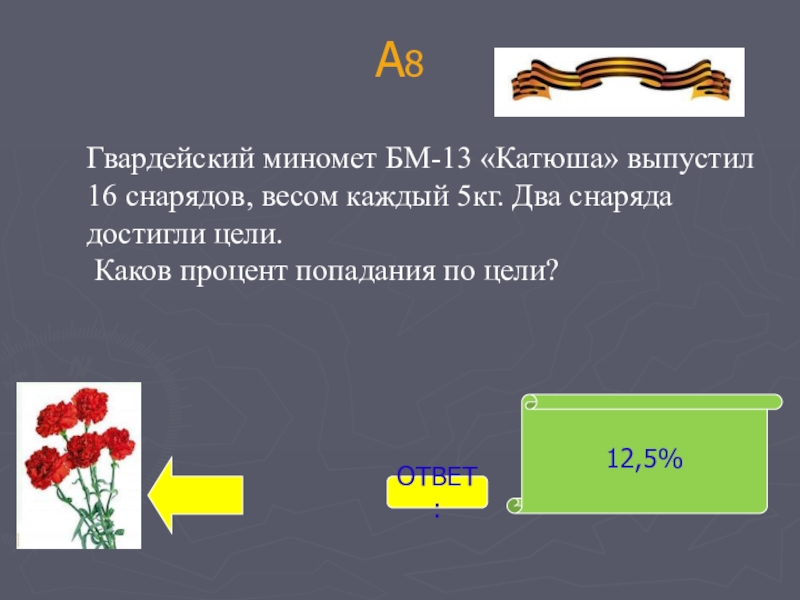 А8

Гвардейский миномет БМ-13 «Катюша» выпустил 16 снарядов, весом каждый 5кг. Два снаряда достигли цели.
Каков процент попадания по цели?

ОТВЕТ:

12,5%